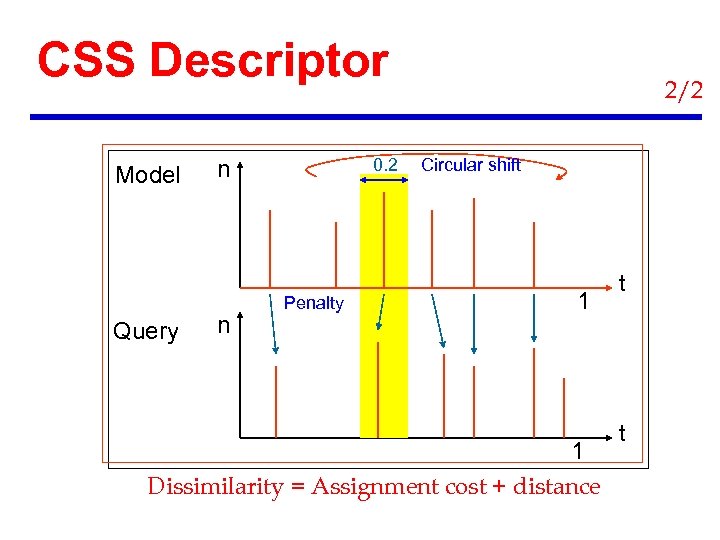 CSS Descriptor

2/2

Model

n

0.2

Circular shift

t

1

Penalty

Query

n

t

1

Dissimilarity = Assignment cost + distance